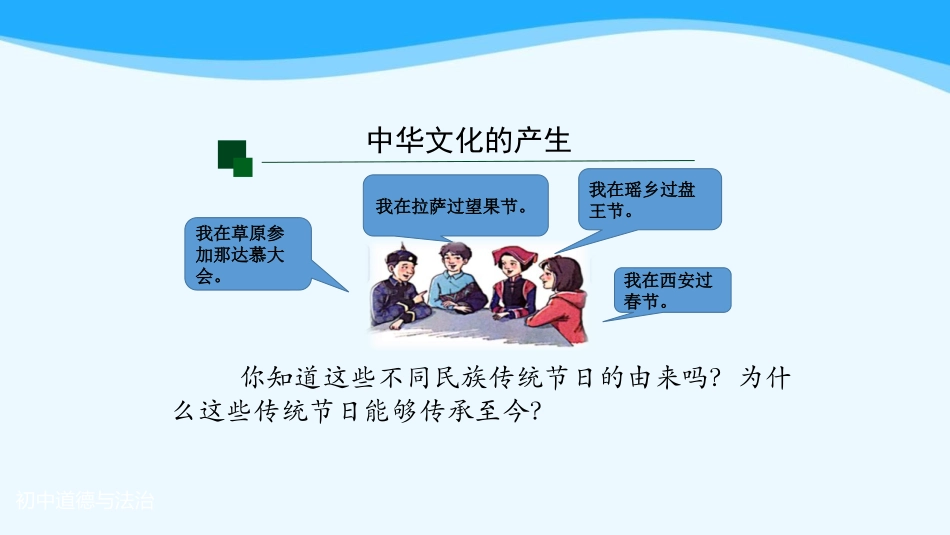 中华文化的产生

我在草原参加那达慕大会。

我在拉萨过望果节。

我在瑶乡过盘王节。

我在西安过春节。

你知道这些不同民族传统节日的由来吗？为什么这些传统节日能够传承至今？

初中道德与法治